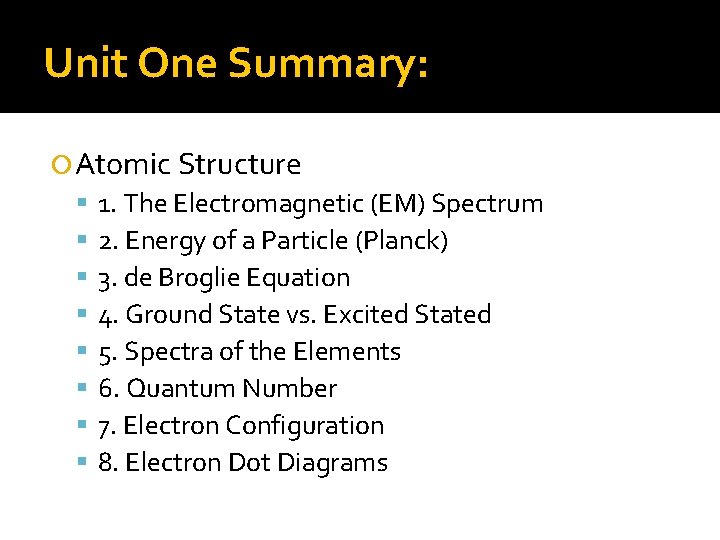 Unit One Summary:

Atomic Structure

1. The Electromagnetic (EM) Spectrum
2. Energy of a Particle (Planck)
3. de Broglie Equation
4. Ground State vs. Excited Stated
5. Spectra of the Elements
6. Quantum Number
7. Electron Configuration
8. Electron Dot Diagrams